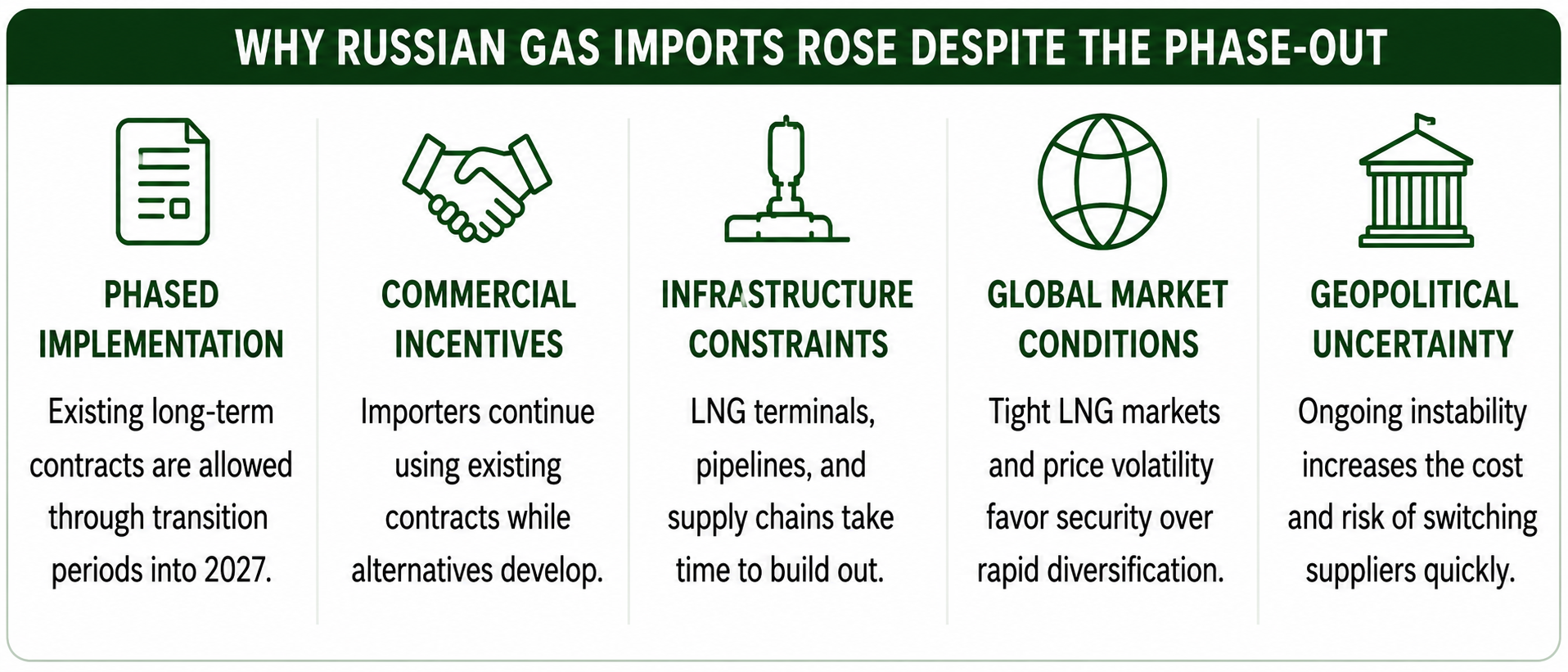 WHY RUSSIAN GAS IMPORTS ROSE DESPITE THE PHASE-OUT

PHASED IMPLEMENTATION

Existing long-term contracts are allowed through transition periods into 2027.

COMMERCIAL INCENTIVES

Importers continue using existing contracts while alternatives develop.

INFRASTRUCTURE CONSTRAINTS

LNG terminals, pipelines, and supply chains take time to build out.

GLOBAL MARKET CONDITIONS

Tight LNG markets and price volatility favor security over rapid diversification.

GEOPOLITICAL UNCERTAINTY

Ongoing instability increases the cost and risk of switching suppliers quickly.